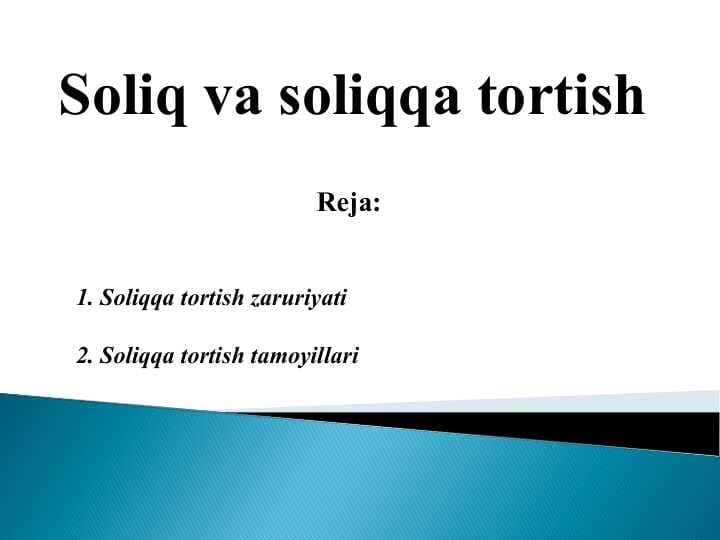 Soliq va soliqqa tortish

Reja:

1. Soliqqa tortish zaruriyati

2. Soliqqa tortish tamoyillari